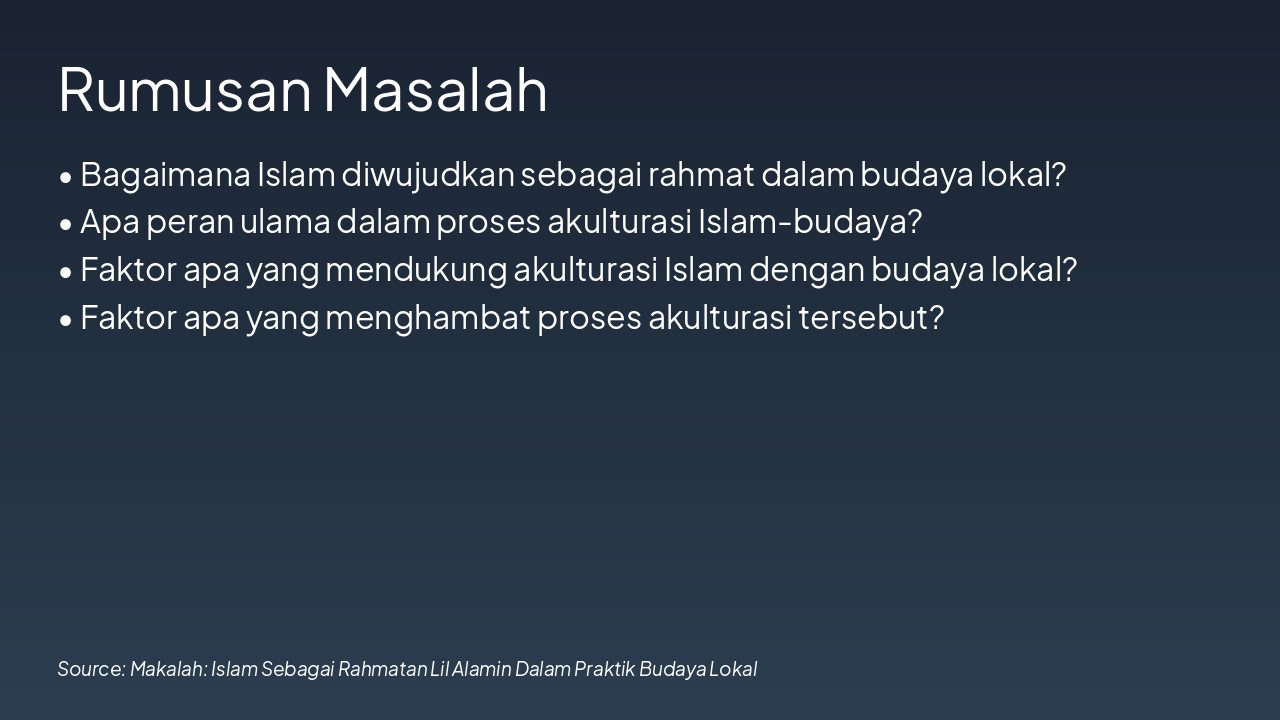 Rumusan Masalah

• Bagaimana Islam diwujudkan sebagai rahmat dalam budaya lokal?
• Apa peran ulama dalam proses akulturasi Islam-budaya?
• Faktor apa yang mendukung akulturasi Islam dengan budaya lokal?
• Faktor apa yang menghambat proses akulturasi tersebut?

Source: Makalah: Islam Sebagai Rahmatan Lil Alamin Dalam Praktik Budaya Lokal